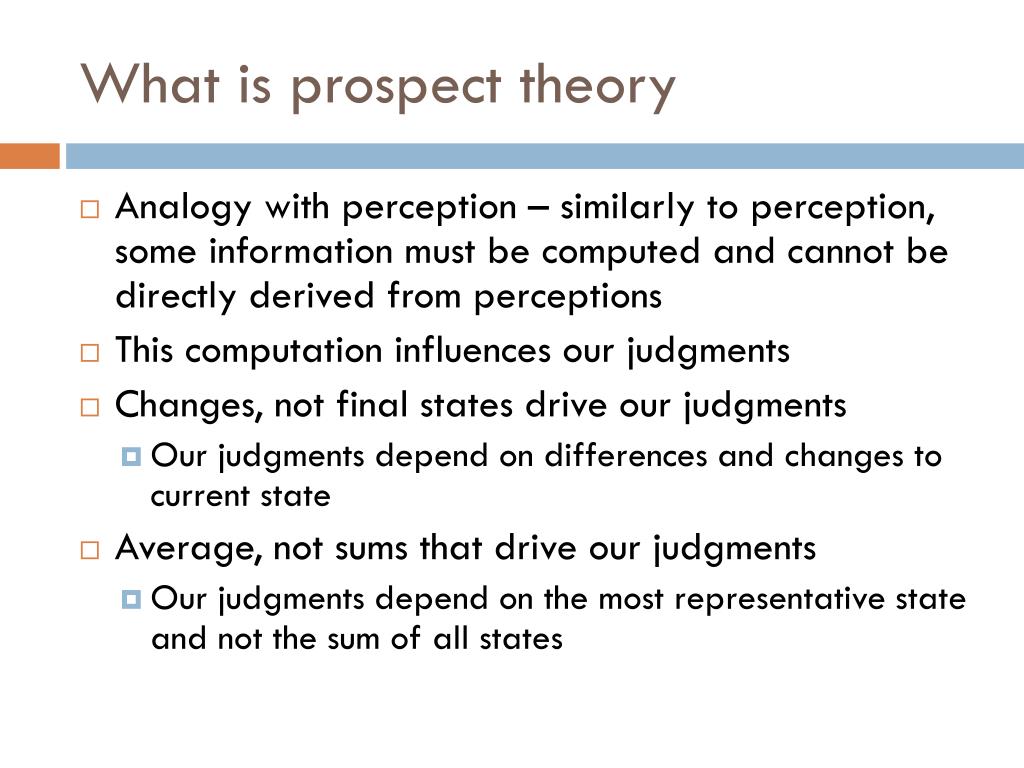 What is prospect theory

Analogy with perception – similarly to perception, some information must be computed and cannot be directly derived from perceptions

This computation influences our judgments

Changes, not final states drive our judgments

Our judgments depend on differences and changes to current state

Average, not sums that drive our judgments

Our judgments depend on the most representative state and not the sum of all states